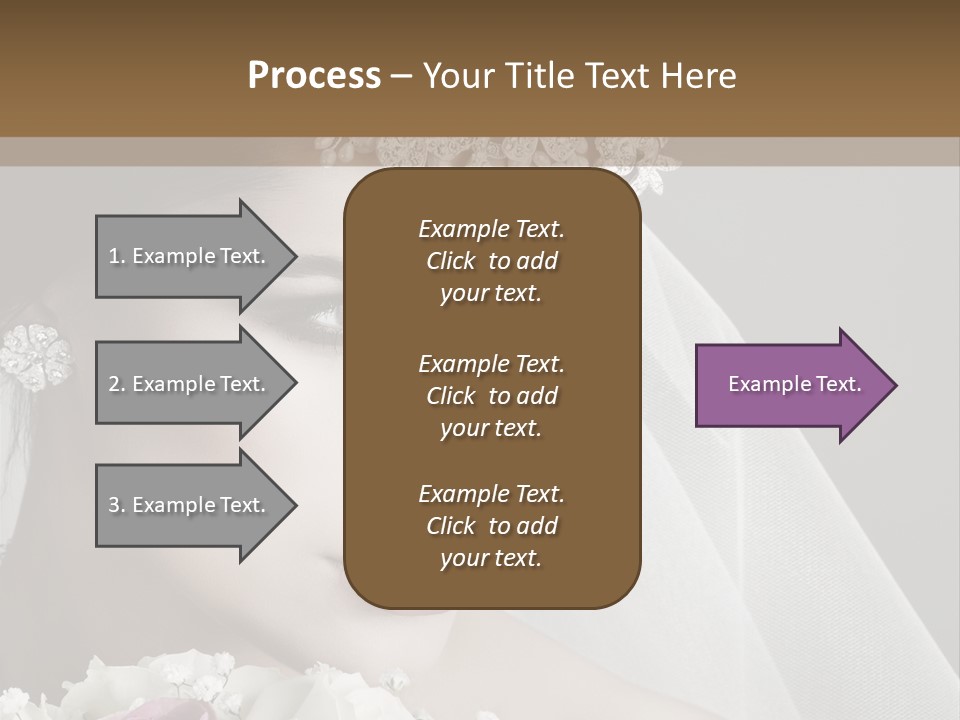 Process – Your Title Text Here

1. Example Text.

2. Example Text.

3. Example Text.

Example Text. Click to add your text.

Example Text. Click to add your text.

Example Text. Click to add your text.

Example Text.